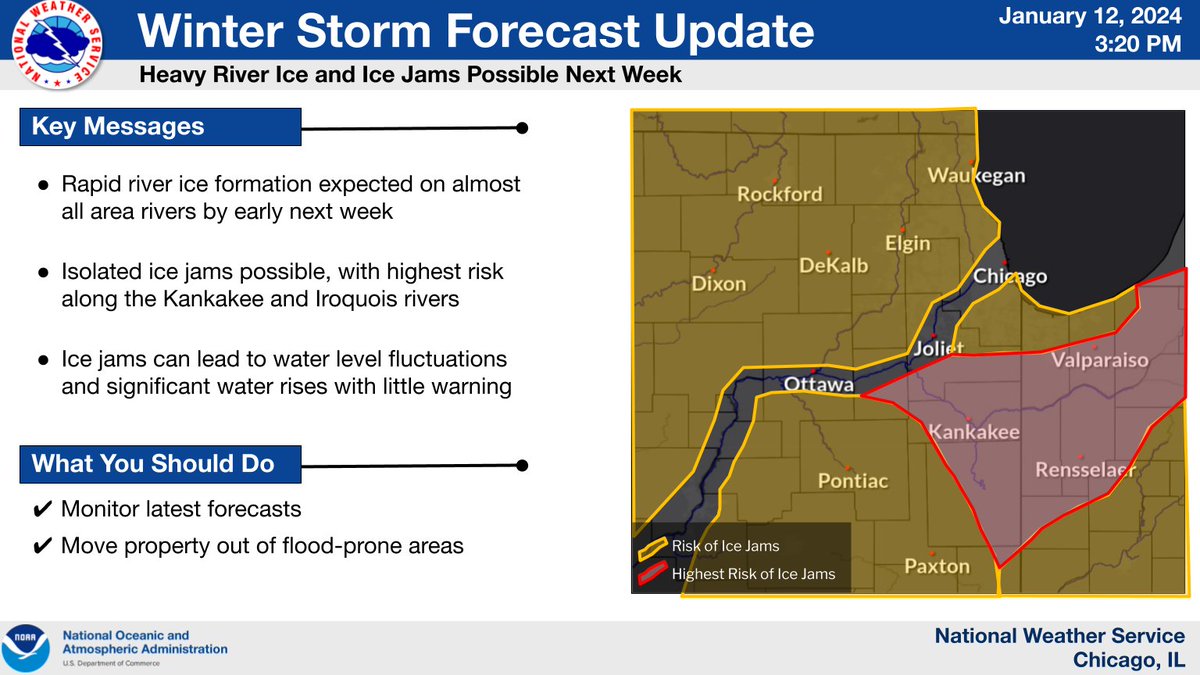 NATIONAL WEATHER SERVICE

Winter Storm Forecast Update

January 12, 2024
3:20 PM

Heavy River Ice and Ice Jams Possible Next Week

Key Messages

● Rapid river ice formation expected on almost all area rivers by early next week

● Isolated ice jams possible, with highest risk along the Kankakee and Iroquois rivers

● Ice jams can lead to water level fluctuations and significant water rises with little warning

What You Should Do

✔ Monitor latest forecasts

✔ Move property out of flood-prone areas

Rockford
Waukegan
Elgin
DeKalb
Dixon
Chicago
Joliet
Valparaiso
Ottawa
Kankakee
Rensselaer
Pontiac
Paxton

Risk of Ice Jams
Highest Risk of Ice Jams

NOAA
National Oceanic and Atmospheric Administration
U.S. Department of Commerce

National Weather Service
Chicago, IL